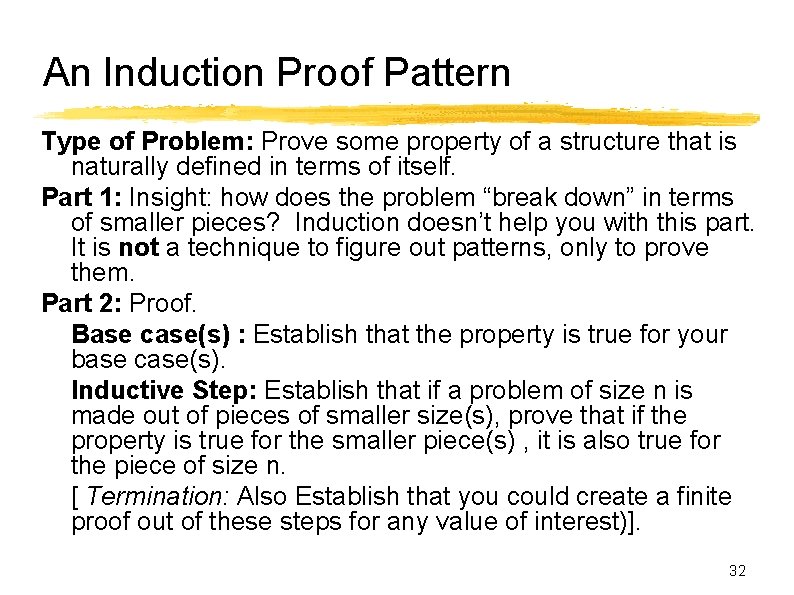 An Induction Proof Pattern

Type of Problem: Prove some property of a structure that is naturally defined in terms of itself.

Part 1: Insight: how does the problem “break down” in terms of smaller pieces? Induction doesn’t help you with this part. It is not a technique to figure out patterns, only to prove them.

Part 2: Proof.

Base case(s) : Establish that the property is true for your base case(s).

Inductive Step: Establish that if a problem of size n is made out of pieces of smaller size(s), prove that if the property is true for the smaller piece(s) , it is also true for the piece of size n.

[ Termination: Also Establish that you could create a finite proof out of these steps for any value of interest)].

32